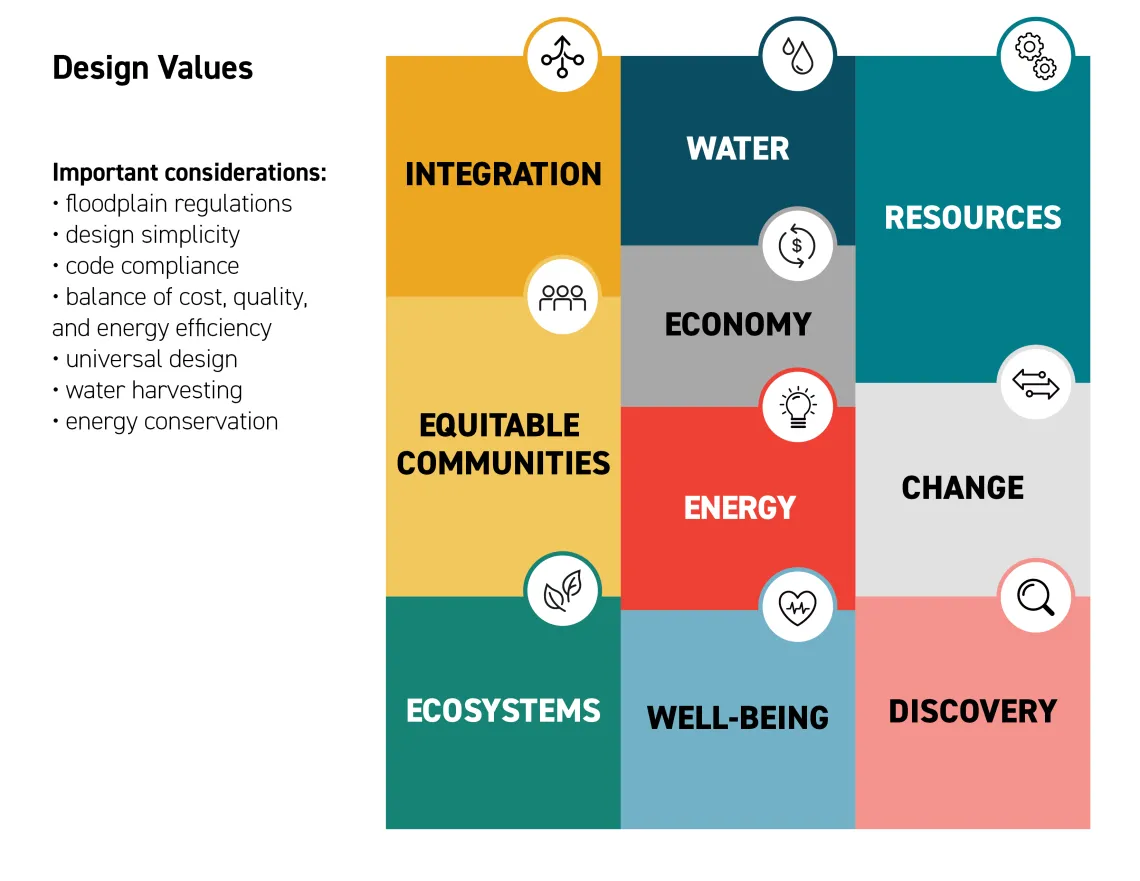 Design Values

Important considerations:
• floodplain regulations
• design simplicity
• code compliance
• balance of cost, quality, and energy efficiency
• universal design
• water harvesting
• energy conservation

INTEGRATION

EQUITABLE COMMUNITIES

ECOSYSTEMS

WATER

ECONOMY

ENERGY

WELL-BEING

RESOURCES

CHANGE

DISCOVERY